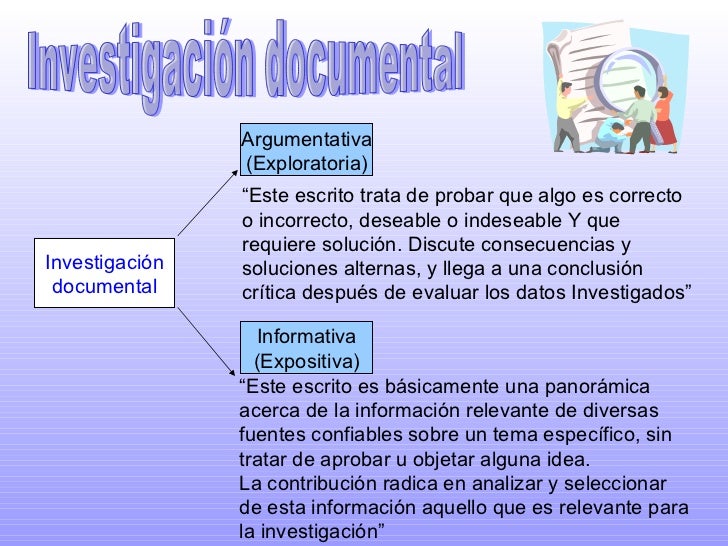 Investigación documental

Investigación documental

Argumentativa (Exploratoria)

“Este escrito trata de probar que algo es correcto o incorrecto, deseable o indeseable Y que requiere solución. Discute consecuencias y soluciones alternas, y llega a una conclusión crítica después de evaluar los datos Investigados”

Informativa (Expositiva)

“Este escrito es básicamente una panorámica acerca de la información relevante de diversas fuentes confiables sobre un tema específico, sin tratar de aprobar u objetar alguna idea.
La contribución radica en analizar y seleccionar de esta información aquello que es relevante para la investigación”